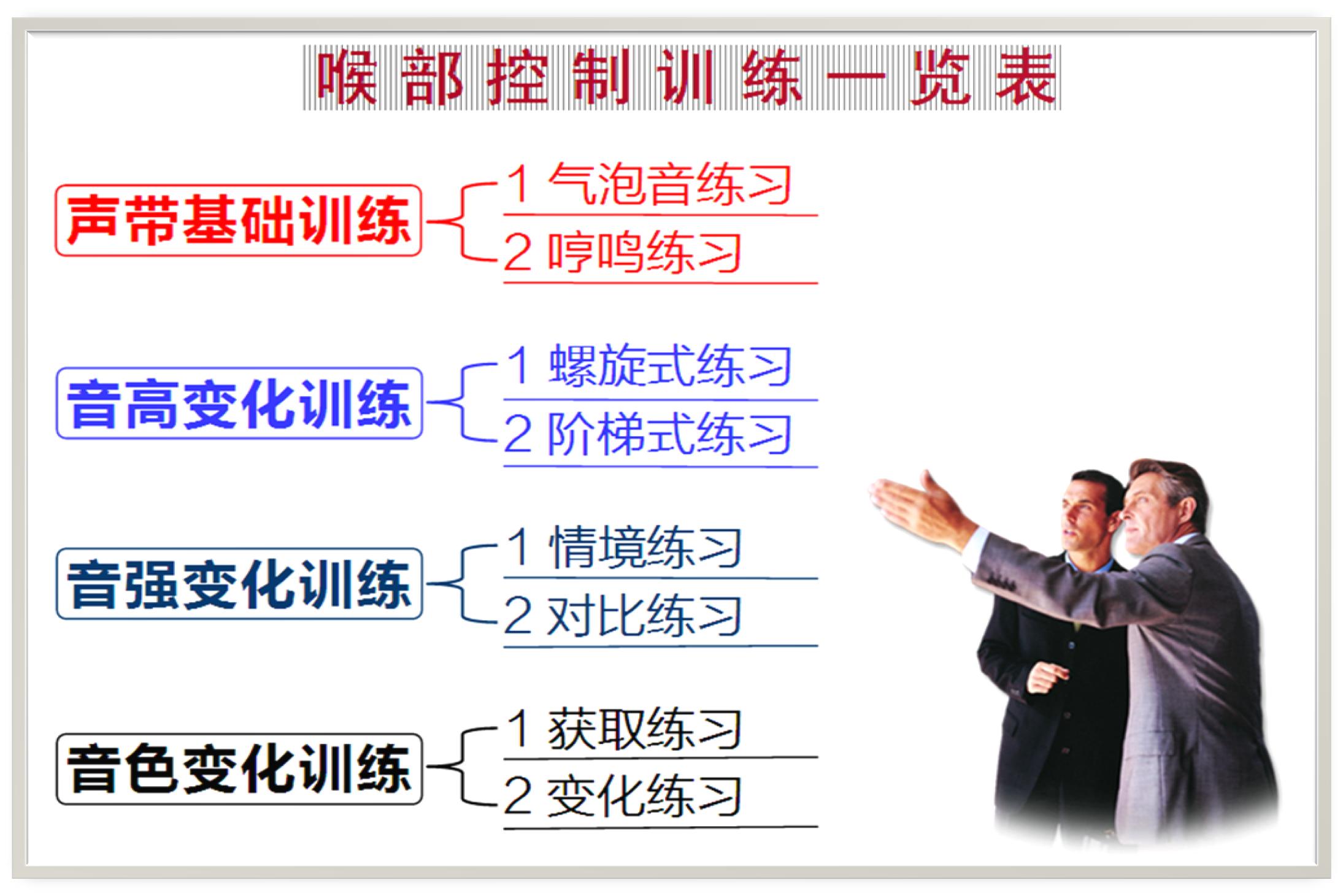 喉部控制训练一览表

声带基础训练
1 气泡音练习
2 哼鸣练习

音高变化训练
1 螺旋式练习
2 阶梯式练习

音强变化训练
1 情境练习
2 对比练习

音色变化训练
1 获取练习
2 变化练习